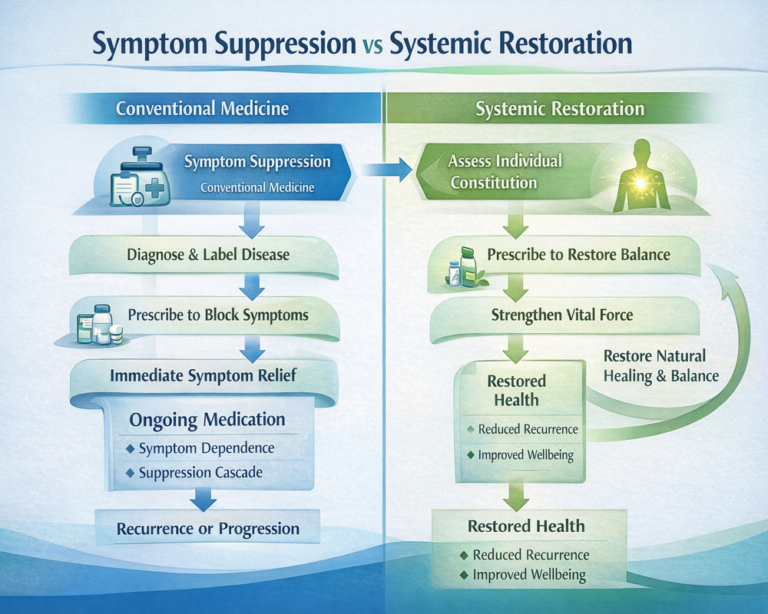 Symptom Suppression vs Systemic Restoration

Conventional Medicine

Symptom Suppression
Conventional Medicine

Diagnose & Label Disease

Prescribe to Block Symptoms

Immediate Symptom Relief

Ongoing Medication
◆ Symptom Dependence
◆ Suppression Cascade

Recurrence or Progression

Systemic Restoration

Assess Individual Constitution

Prescribe to Restore Balance

Strengthen Vital Force

Restore Natural Healing & Balance

Restored Health
◆ Reduced Recurrence
◆ Improved Wellbeing

Restored Health
◆ Reduced Recurrence
◆ Improved Wellbeing